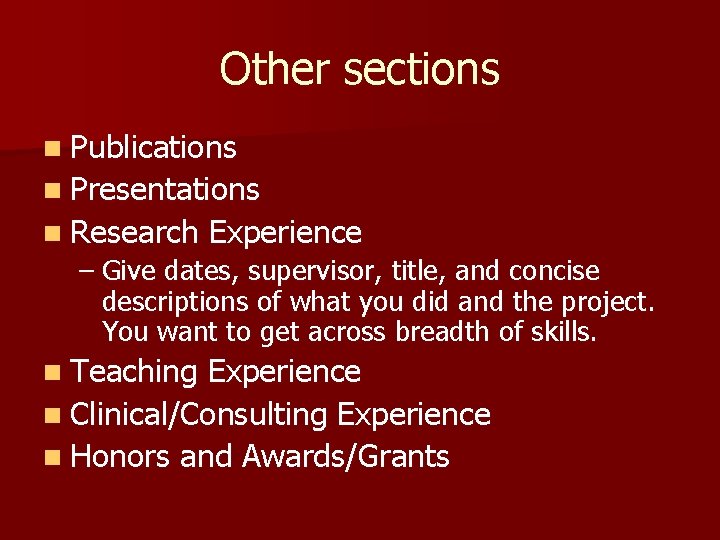 Other sections

- Publications
- Presentations
- Research Experience
  – Give dates, supervisor, title, and concise descriptions of what you did and the project. You want to get across breadth of skills.
- Teaching Experience
- Clinical/Consulting Experience
- Honors and Awards/Grants